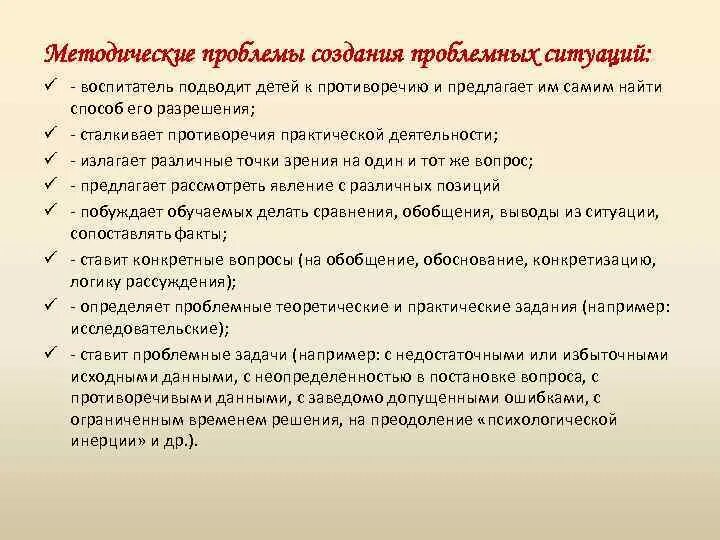 Методические проблемы создания проблемных ситуаций:

✓ - воспитатель подводит детей к противоречию и предлагает им самим найти способ его разрешения;

✓ - сталкивает противоречия практической деятельности;

✓ - излагает различные точки зрения на один и тот же вопрос;

✓ - предлагает рассмотреть явление с различных позиций

✓ - побуждает обучаемых делать сравнения, обобщения, выводы из ситуации, сопоставлять факты;

✓ - ставит конкретные вопросы (на обобщение, обоснование, конкретизацию, логику рассуждения);

✓ - определяет проблемные теоретические и практические задания (например: исследовательские);

✓ - ставит проблемные задачи (например: с недостаточными или избыточными исходными данными, с неопределенностью в постановке вопроса, с противоречивыми данными, с заведомо допущенными ошибками, с ограниченным временем решения, на преодоление «психологической инерции» и др.).